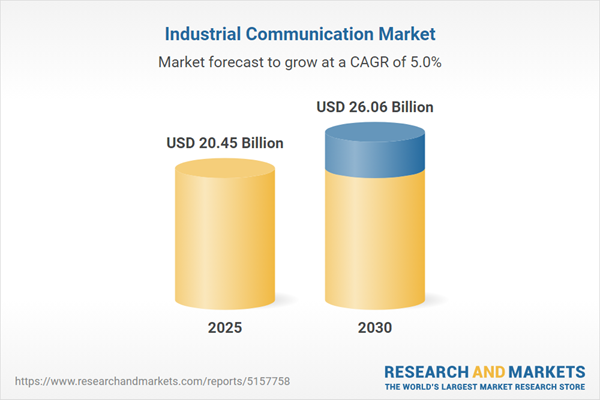 Industrial Communication Market

Market forecast to grow at a CAGR of 5.0%

USD 20.45 Billion

USD 26.06 Billion

2025

2030

https://www.researchandmarkets.com/reports/5157758

RESEARCH AND MARKETS
THE WORLD'S LARGEST MARKET RESEARCH STORE